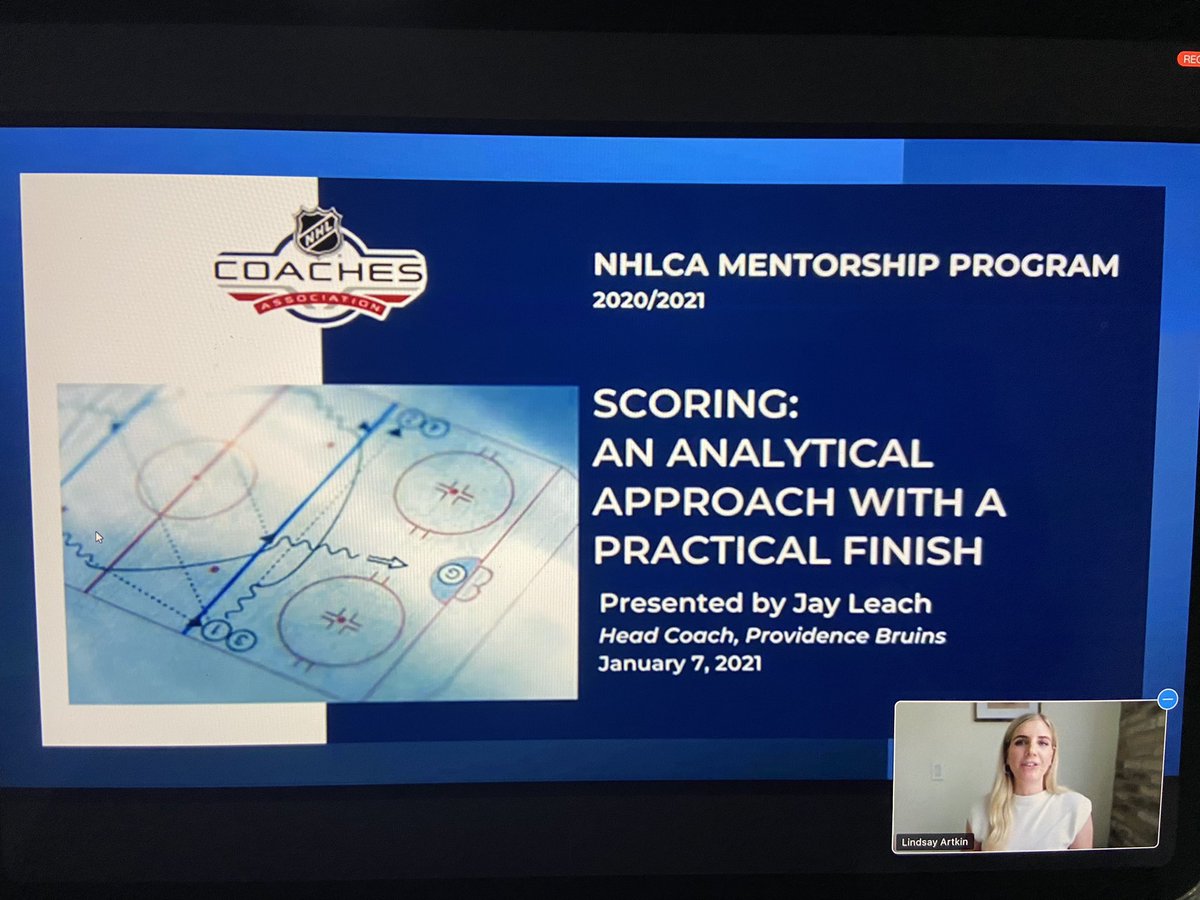 REC

NHL
COACHES
ASSOCIATION

NHLCA MENTORSHIP PROGRAM
2020/2021

SCORING:
AN ANALYTICAL APPROACH WITH A PRACTICAL FINISH

Presented by Jay Leach
Head Coach, Providence Bruins
January 7, 2021

Lindsay Artkin